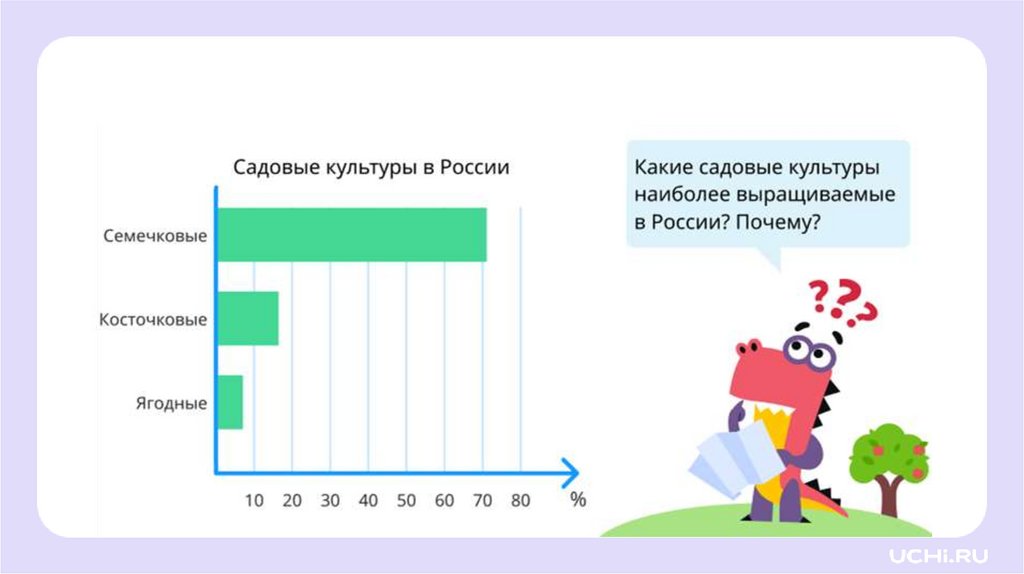 Садовые культуры в России

Семечковые

Косточковые

Ягодные

10 20 30 40 50 60 70 80 %

Какие садовые культуры наиболее выращиваемые в России? Почему?

???

UCHi.RU